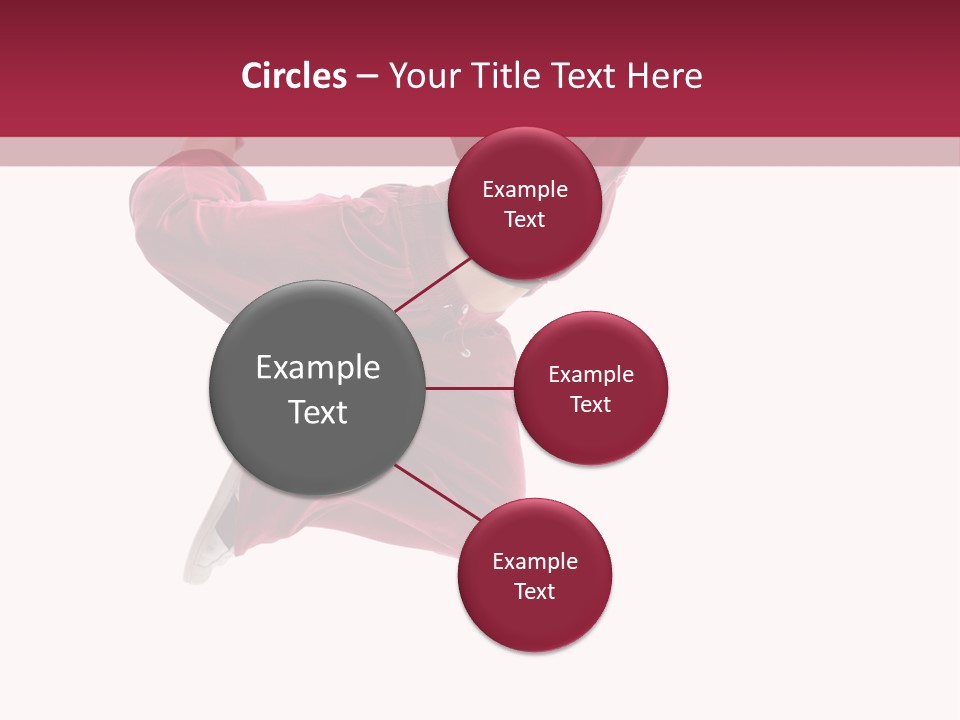 Circles – Your Title Text Here

Example Text

Example Text

Example Text

Example Text